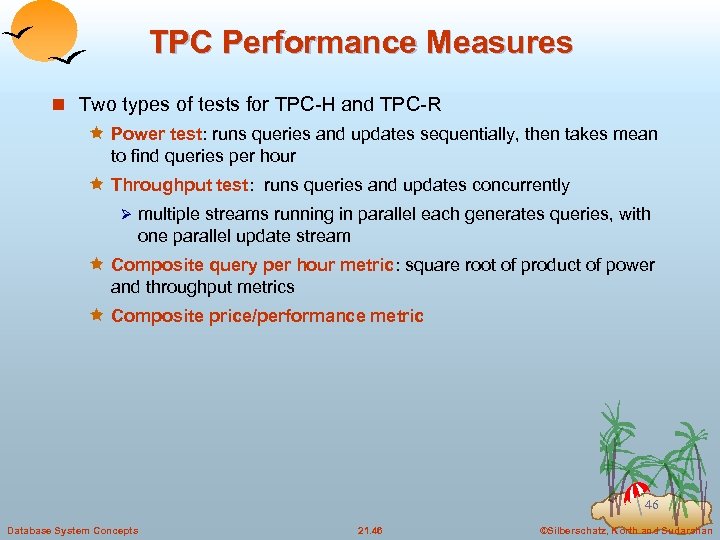 TPC Performance Measures

Two types of tests for TPC-H and TPC-R

Power test: runs queries and updates sequentially, then takes mean to find queries per hour

Throughput test: runs queries and updates concurrently

multiple streams running in parallel each generates queries, with one parallel update stream

Composite query per hour metric: square root of product of power and throughput metrics

Composite price/performance metric

46

Database System Concepts

21.46

©Silberschatz, Korth and Sudarshan